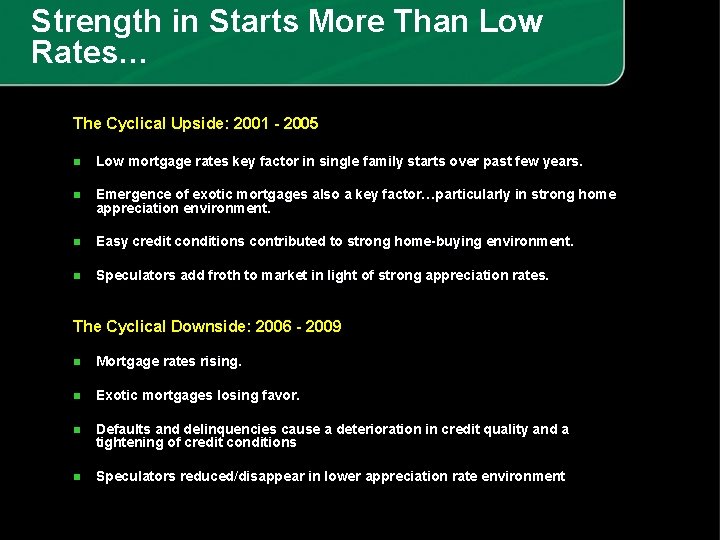 Strength in Starts More Than Low Rates…

The Cyclical Upside: 2001 - 2005

- Low mortgage rates key factor in single family starts over past few years.
- Emergence of exotic mortgages also a key factor…particularly in strong home appreciation environment.
- Easy credit conditions contributed to strong home-buying environment.
- Speculators add froth to market in light of strong appreciation rates.

The Cyclical Downside: 2006 - 2009

- Mortgage rates rising.
- Exotic mortgages losing favor.
- Defaults and delinquencies cause a deterioration in credit quality and a tightening of credit conditions
- Speculators reduced/disappear in lower appreciation rate environment